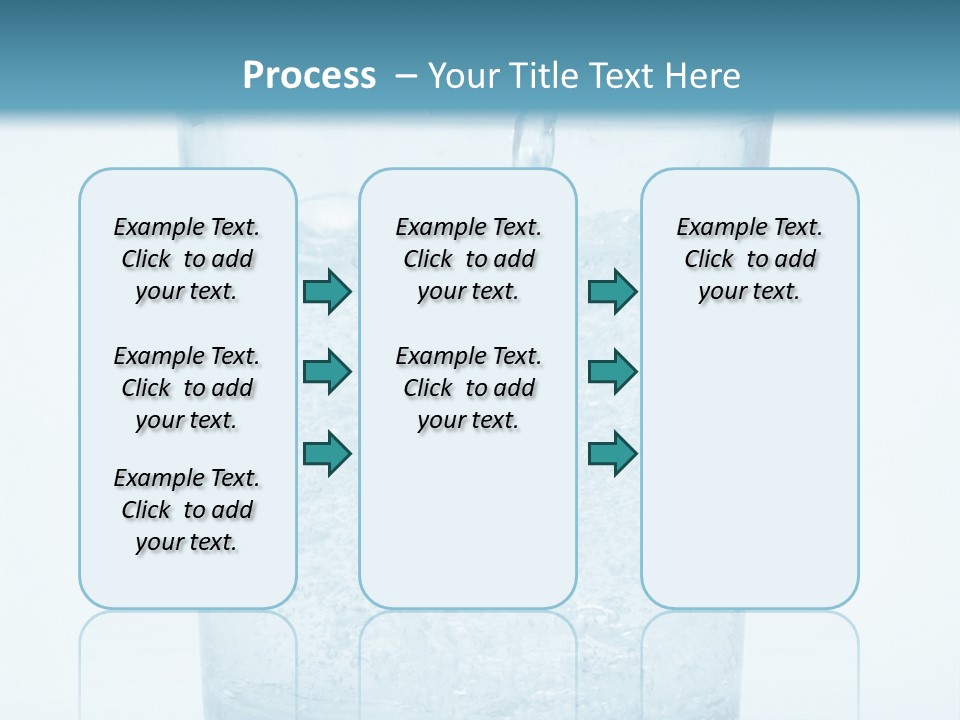 Process – Your Title Text Here

Example Text. Click to add your text.

Example Text. Click to add your text.

Example Text. Click to add your text.

Example Text. Click to add your text.

Example Text. Click to add your text.

Example Text. Click to add your text.